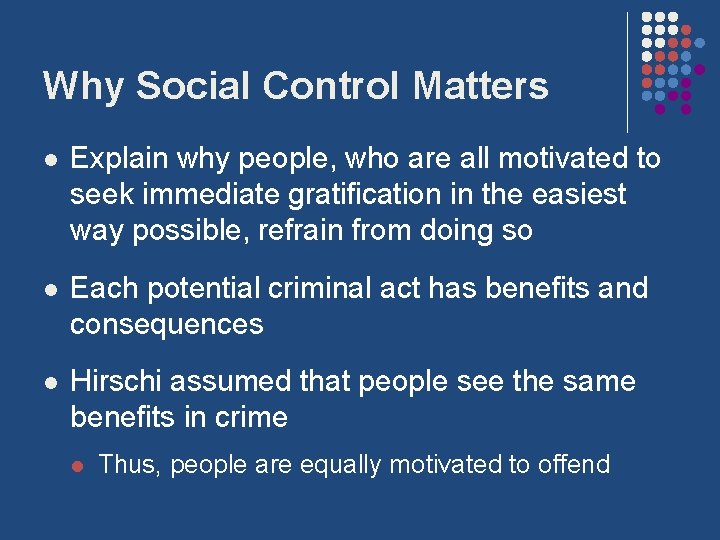 Why Social Control Matters

- Explain why people, who are all motivated to seek immediate gratification in the easiest way possible, refrain from doing so

- Each potential criminal act has benefits and consequences

- Hirschi assumed that people see the same benefits in crime
  - Thus, people are equally motivated to offend